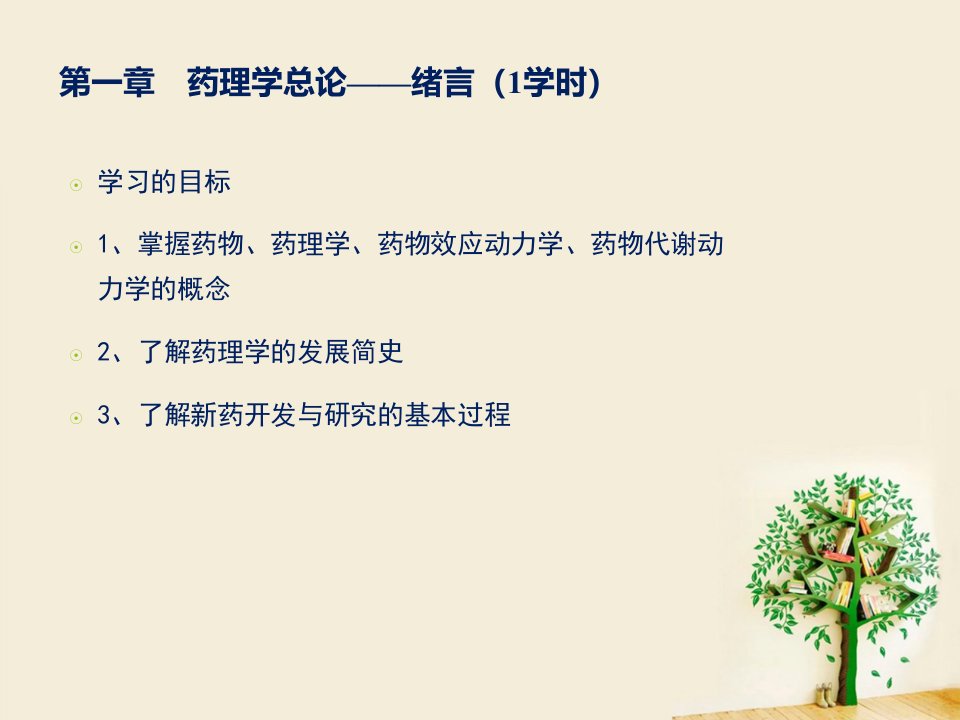 第一章　药理学总论——绪言（1学时）

学习的目标

1、掌握药物、药理学、药物效应动力学、药物代谢动力学的概念

2、了解药理学的发展简史

3、了解新药开发与研究的基本过程